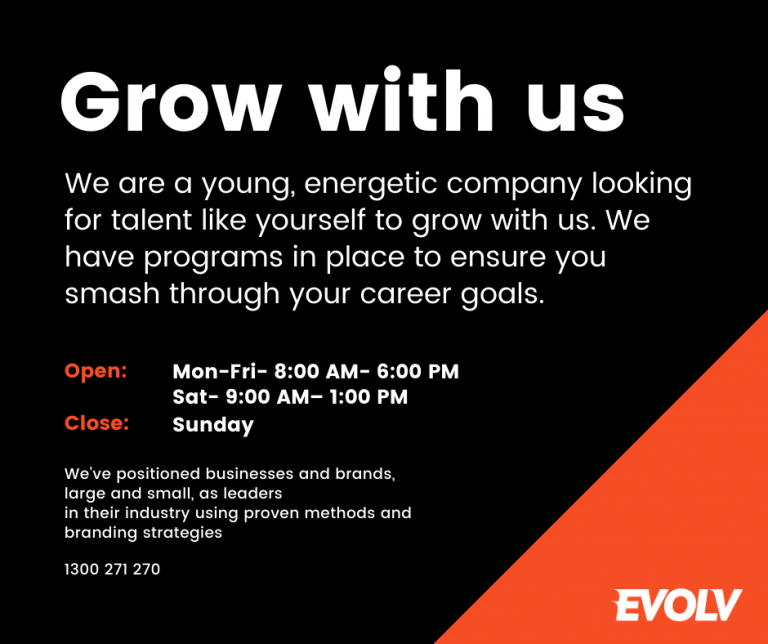 Grow with us

We are a young, energetic company looking for talent like yourself to grow with us. We have programs in place to ensure you smash through your career goals.

Open: Mon-Fri- 8:00 AM- 6:00 PM
Sat- 9:00 AM– 1:00 PM
Close: Sunday

We've positioned businesses and brands, large and small, as leaders in their industry using proven methods and branding strategies

1300 271 270

EVOLV